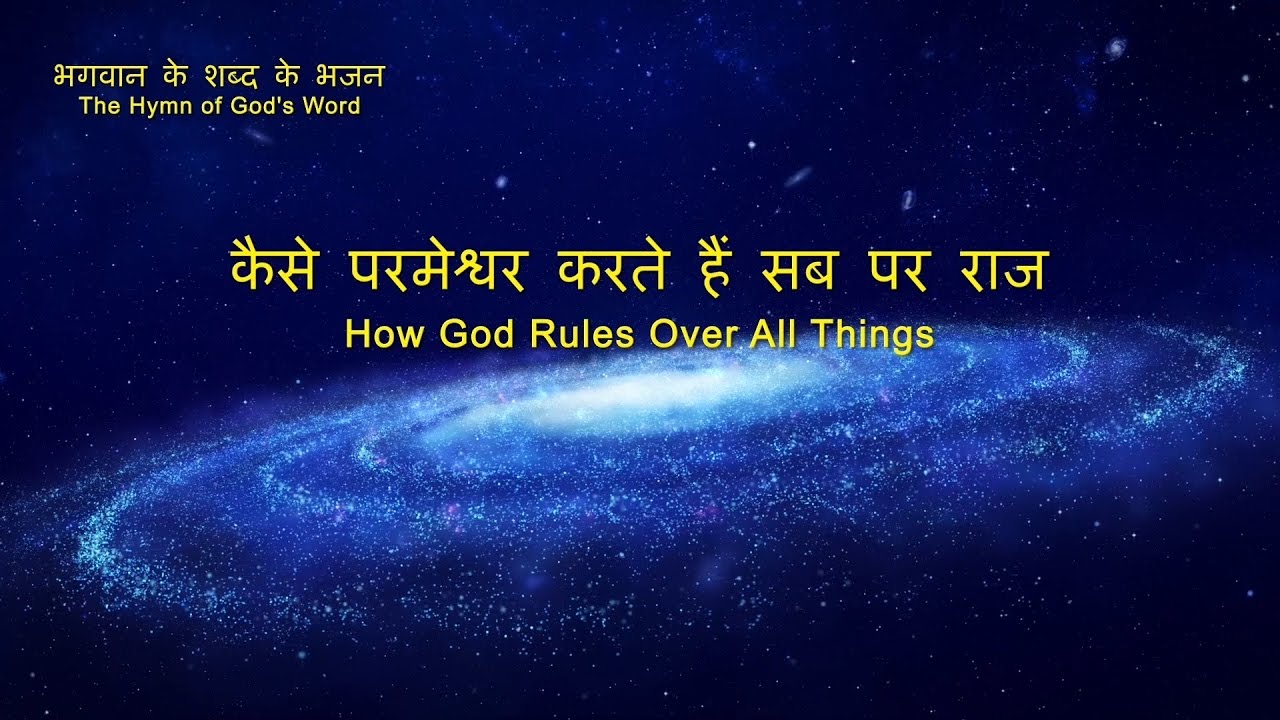 भगवान के शब्द के भजन
The Hymn of God's Word

कैसे परमेश्वर करते हैं सब पर राज
How God Rules Over All Things